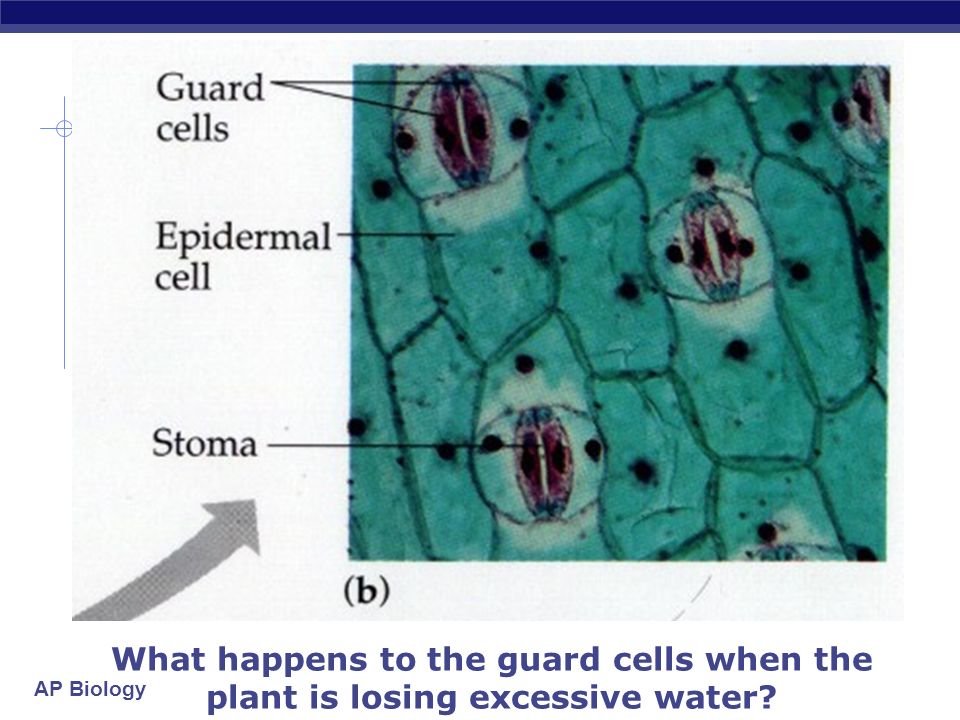 Guard cells

Epidermal cell

Stoma

(b)

What happens to the guard cells when the plant is losing excessive water?

AP Biology